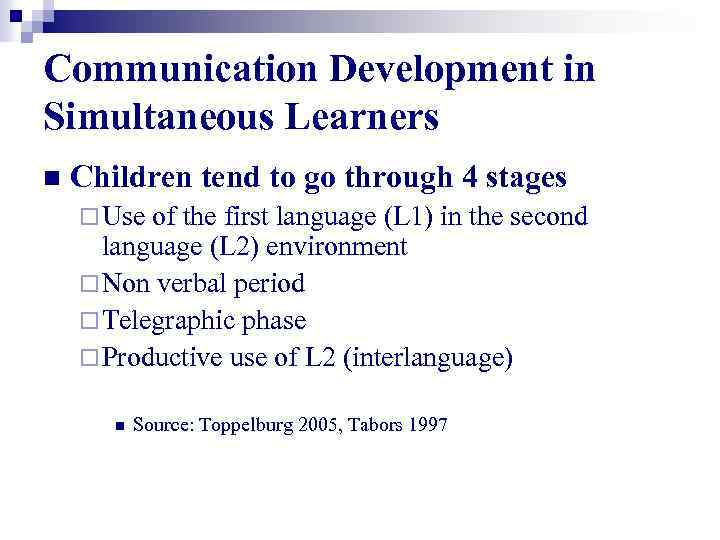 Communication Development in Simultaneous Learners

■ Children tend to go through 4 stages

□ Use of the first language (L1) in the second language (L2) environment

□ Non verbal period

□ Telegraphic phase

□ Productive use of L2 (interlanguage)

■ Source: Toppelburg 2005, Tabors 1997